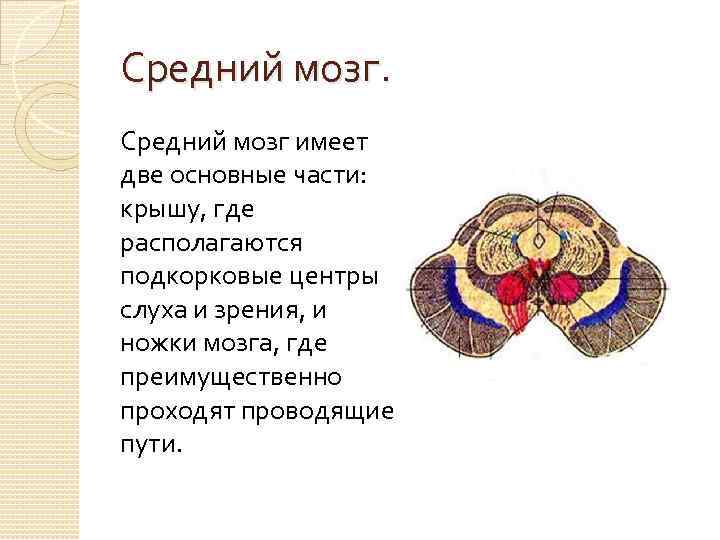 Средний мозг.

Средний мозг имеет две основные части: крышу, где располагаются подкорковые центры слуха и зрения, и ножки мозга, где преимущественно проходят проводящие пути.